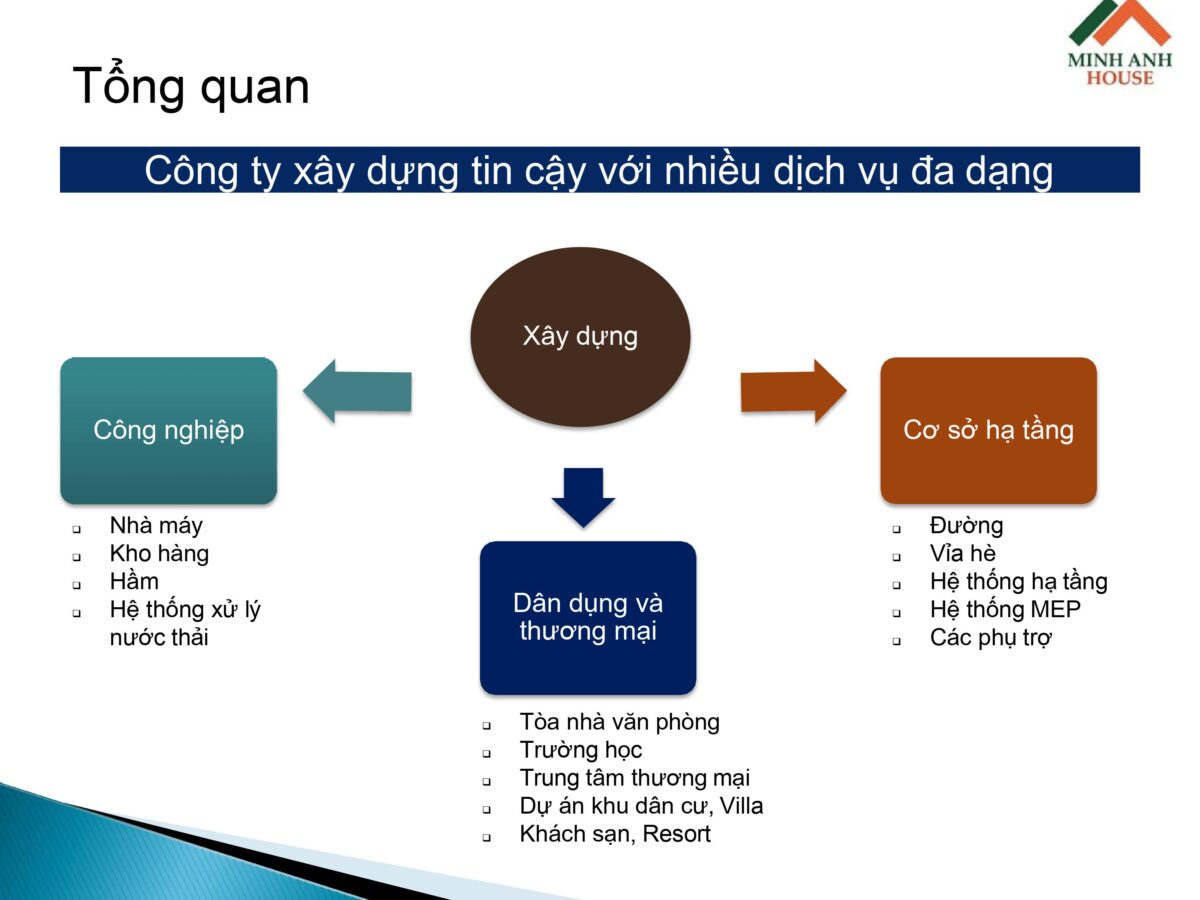 MINH ANH
HOUSE

Tổng quan

Công ty xây dựng tin cậy với nhiều dịch vụ đa dạng

Xây dựng

Công nghiệp

- Nhà máy
- Kho hàng
- Hầm
- Hệ thống xử lý nước thải

Dân dụng và thương mại

- Tòa nhà văn phòng
- Trường học
- Trung tâm thương mại
- Dự án khu dân cư, Villa
- Khách sạn, Resort

Cơ sở hạ tầng

- Đường
- Vỉa hè
- Hệ thống hạ tầng
- Hệ thống MEP
- Các phụ trợ